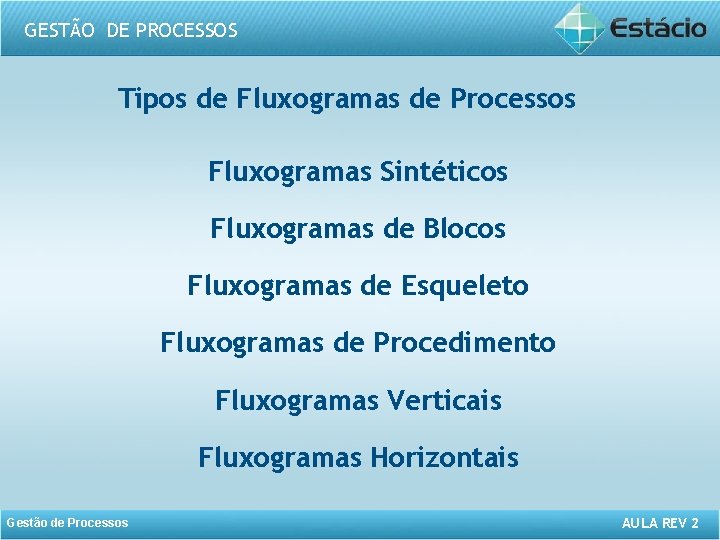 GESTÃO DE PROCESSOS

Estácio

Tipos de Fluxogramas de Processos

Fluxogramas Sintéticos

Fluxogramas de Blocos

Fluxogramas de Esqueleto

Fluxogramas de Procedimento

Fluxogramas Verticais

Fluxogramas Horizontais

Gestão de Processos

AULA REV 2